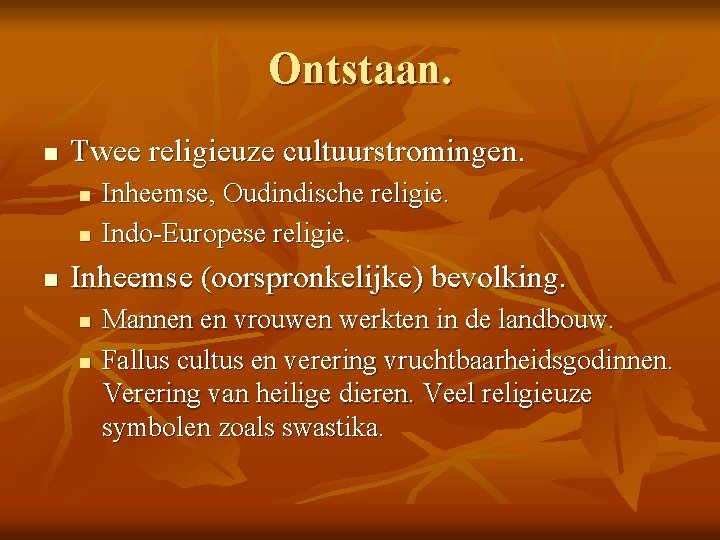 Ontstaan.

- Twee religieuze cultuurstromingen.
  - Inheemse, Oudindische religie.
  - Indo-Europese religie.
- Inheemse (oorspronkelijke) bevolking.
  - Mannen en vrouwen werkten in de landbouw.
  - Fallus cultus en verering vruchtbaarheidsgodinnen. Verering van heilige dieren. Veel religieuze symbolen zoals swastika.